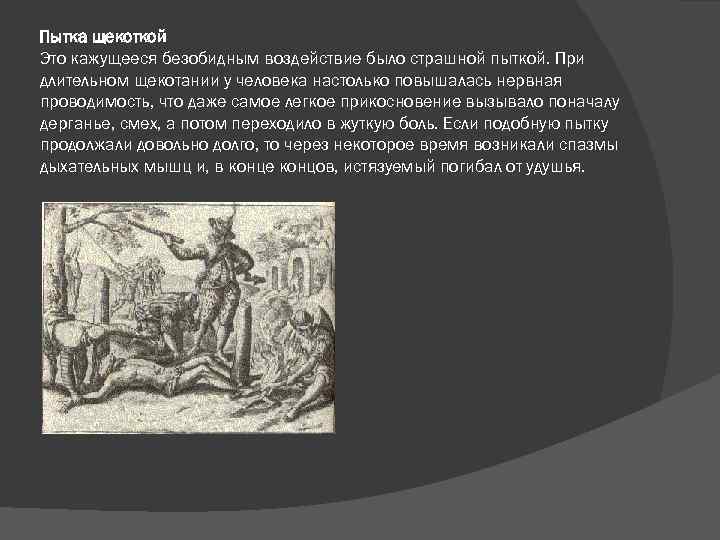 Пытка щекоткой
Это кажущееся безобидным воздействие было страшной пыткой. При длительном щекотании у человека настолько повышалась нервная проводимость, что даже самое легкое прикосновение вызывало поначалу дерганье, смех, а потом переходило в жуткую боль. Если подобную пытку продолжали довольно долго, то через некоторое время возникали спазмы дыхательных мышц и, в конце концов, истязуемый погибал от удушья.